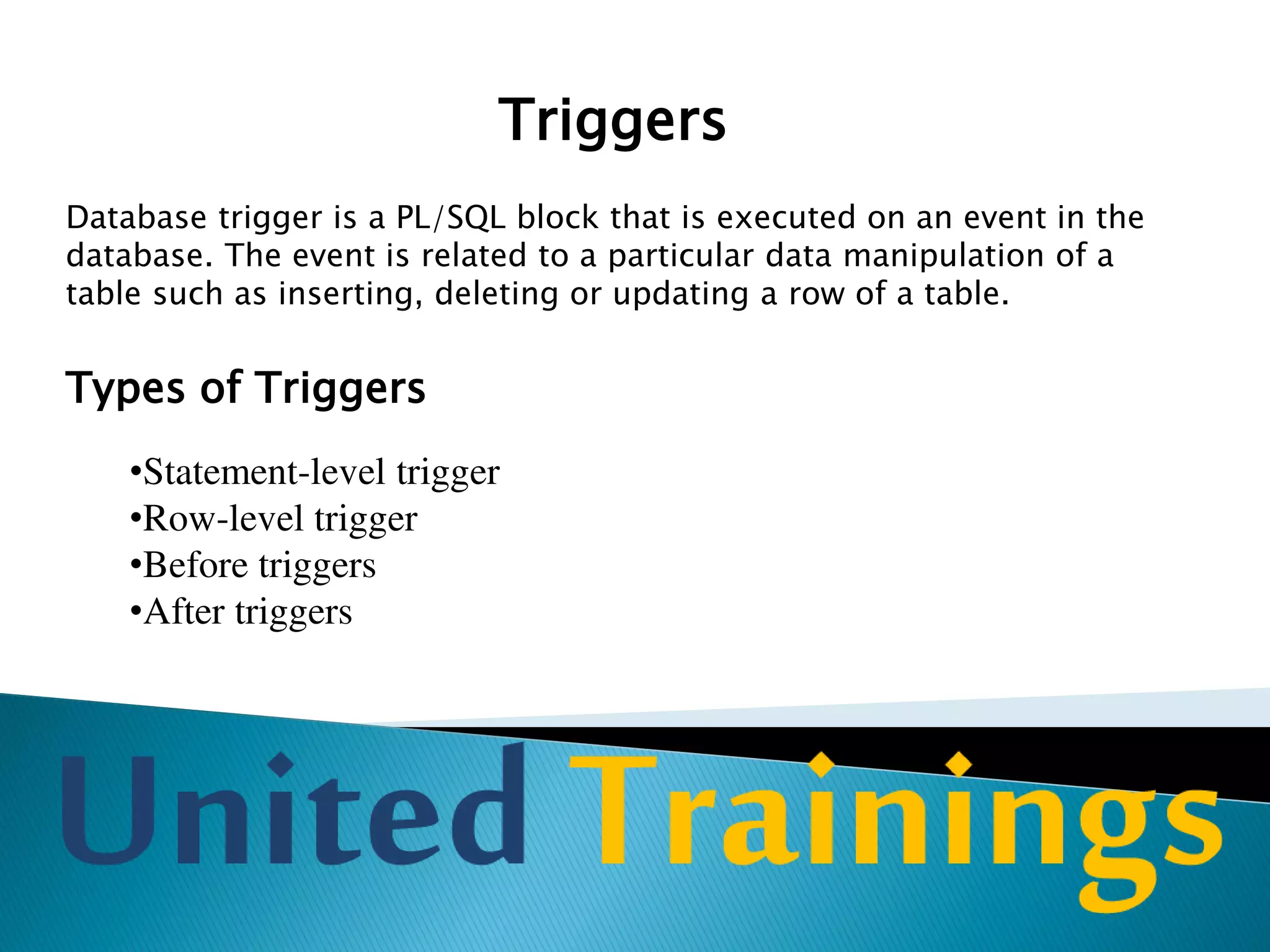 Triggers

Database trigger is a PL/SQL block that is executed on an event in the database. The event is related to a particular data manipulation of a table such as inserting, deleting or updating a row of a table.

Types of Triggers

•Statement-level trigger
•Row-level trigger
•Before triggers
•After triggers

United Trainings